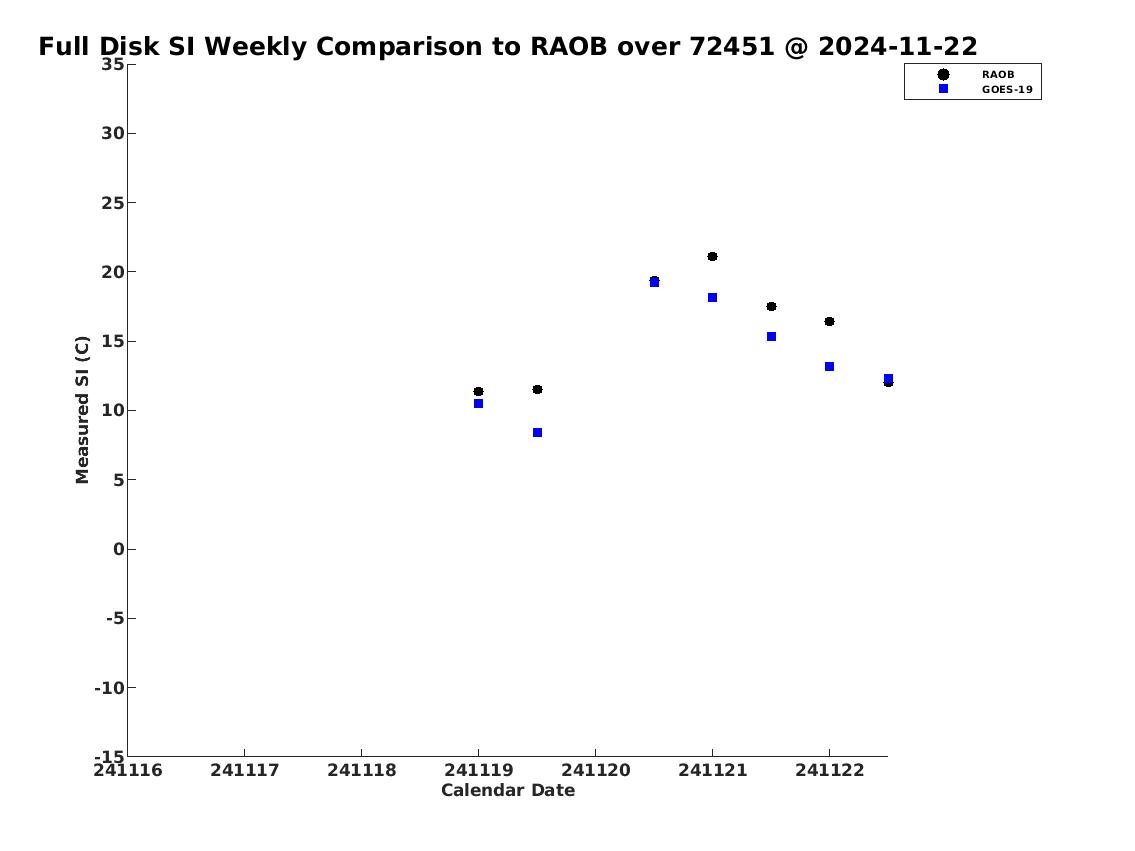 Full Disk SI Weekly Comparison to RAOB over 72451 @ 2024-11-22

RAOB
GOES-19

Measured SI (C)

35
30
25
20
15
10
5
0
-5
-10
-15

241116 241117 241118 241119 241120 241121 241122

Calendar Date